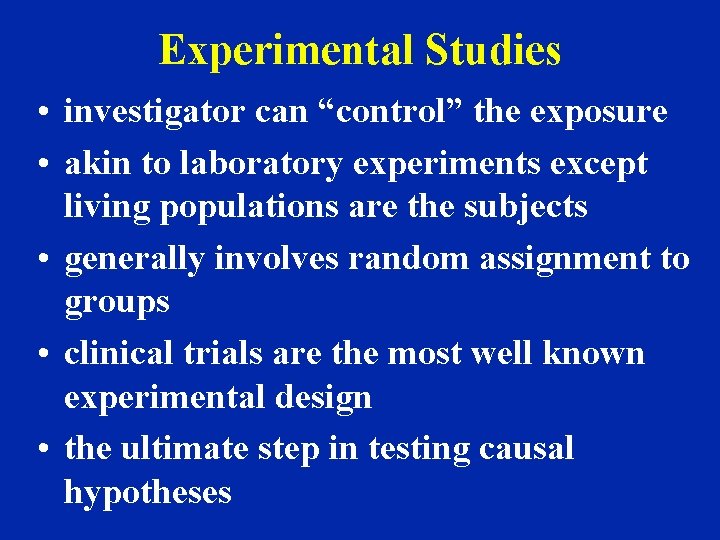 Experimental Studies

• investigator can “control” the exposure

• akin to laboratory experiments except living populations are the subjects

• generally involves random assignment to groups

• clinical trials are the most well known experimental design

• the ultimate step in testing causal hypotheses